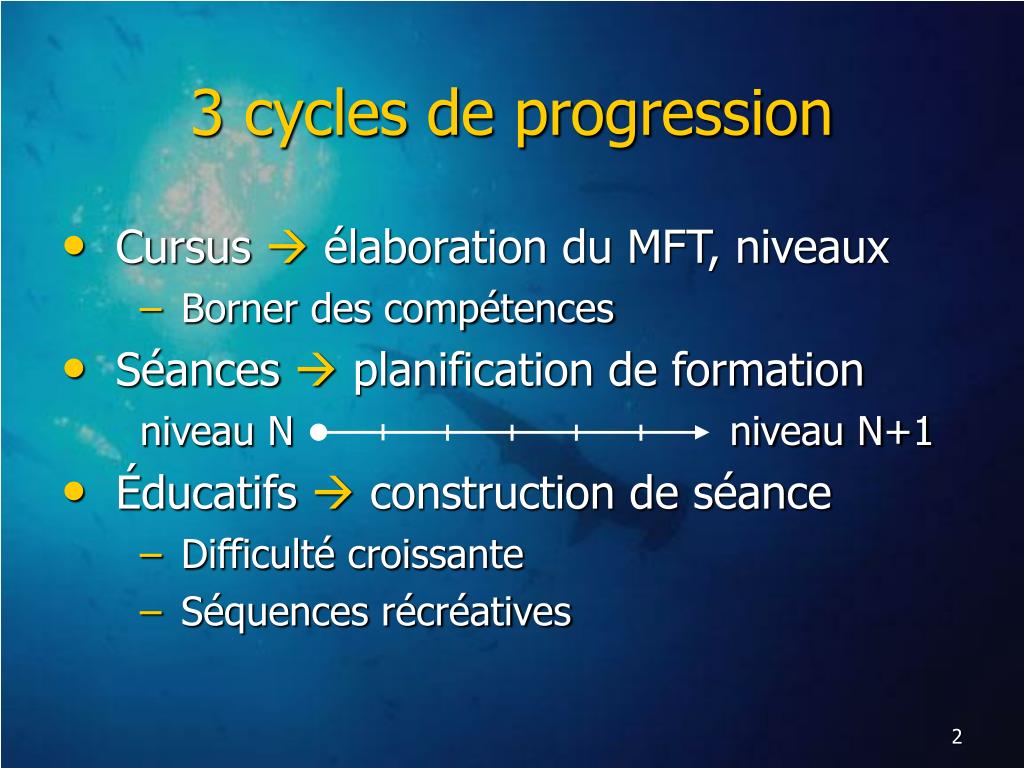 3 cycles de progression

• Cursus → élaboration du MFT, niveaux
– Borner des compétences
• Séances → planification de formation
niveau N niveau N+1
• Éducatifs → construction de séance
– Difficulté croissante
– Séquences récréatives

2